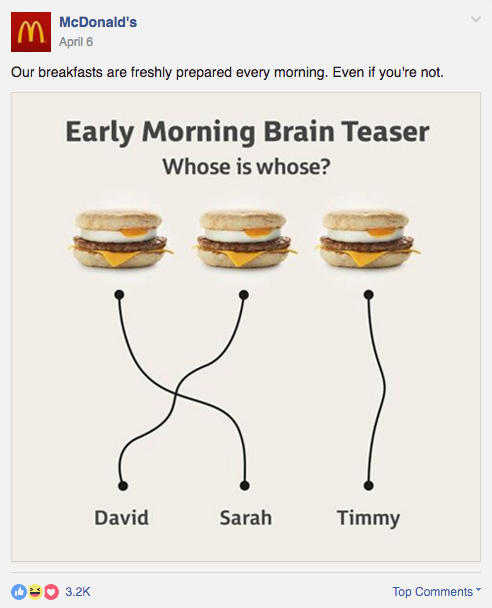 McDonald's
April 6

Our breakfasts are freshly prepared every morning. Even if you're not.

Early Morning Brain Teaser
Whose is whose?

David Sarah Timmy

3.2K

Top Comments